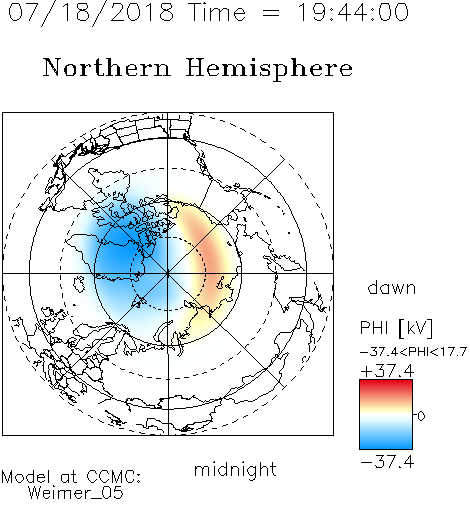 07/18/2018 Time = 19:44:00

Northern Hemisphere

dawn

PHI [kV]

-37.4<PHI<17.7

+37.4

0

-37.4

midnight

Model at CCMC:
Weimer_05